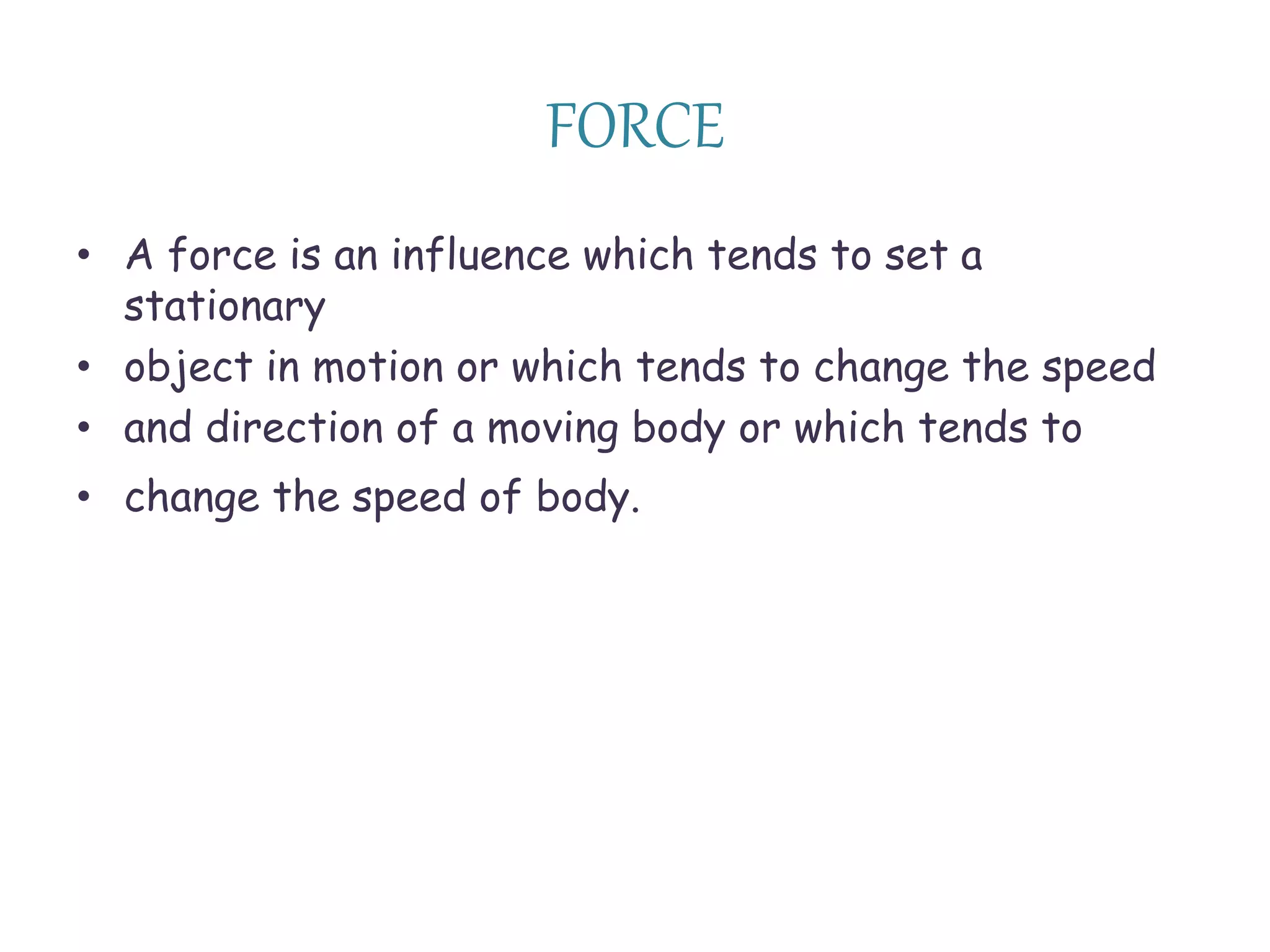 FORCE

• A force is an influence which tends to set a stationary
• object in motion or which tends to change the speed
• and direction of a moving body or which tends to
• change the speed of body.